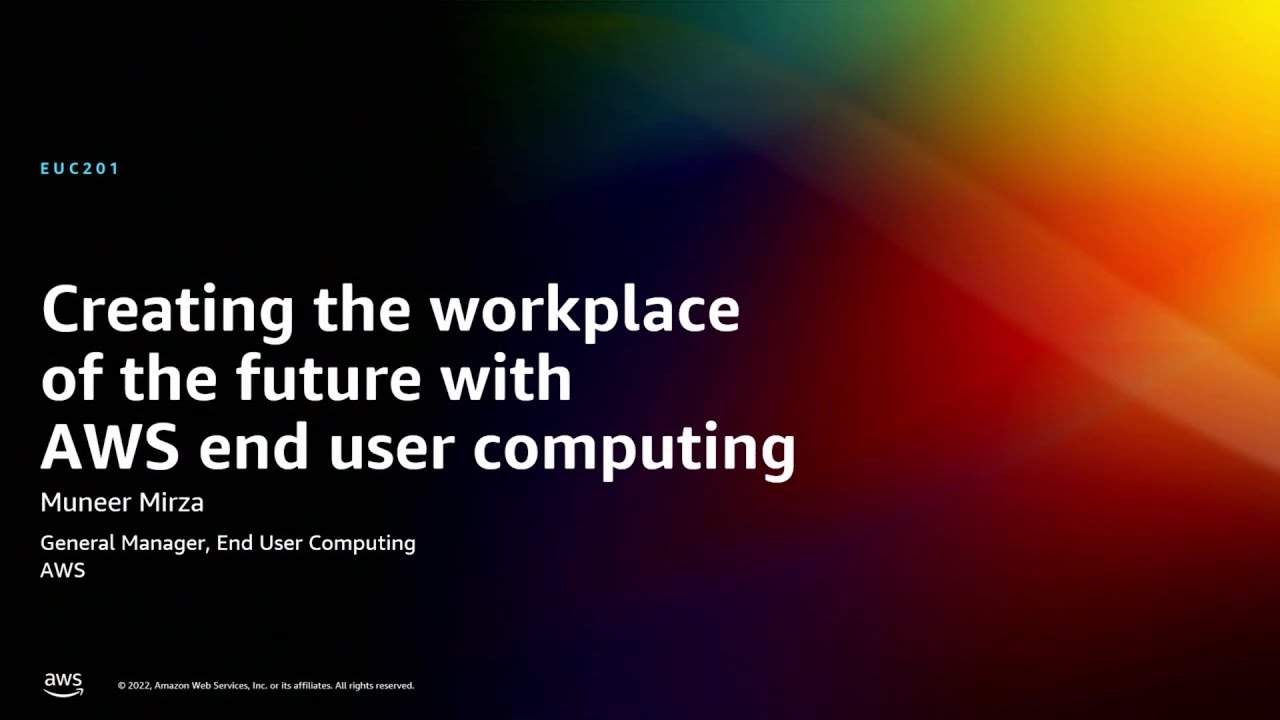 EUC201

Creating the workplace of the future with AWS end user computing

Muneer Mirza

General Manager, End User Computing
AWS

aws

© 2022, Amazon Web Services, Inc. or its affiliates. All rights reserved.